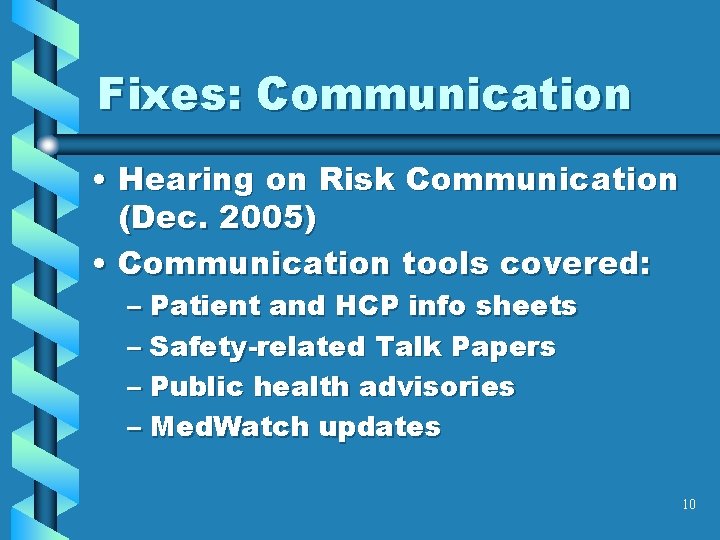 Fixes: Communication

• Hearing on Risk Communication (Dec. 2005)

• Communication tools covered:
– Patient and HCP info sheets
– Safety-related Talk Papers
– Public health advisories
– MedWatch updates

10